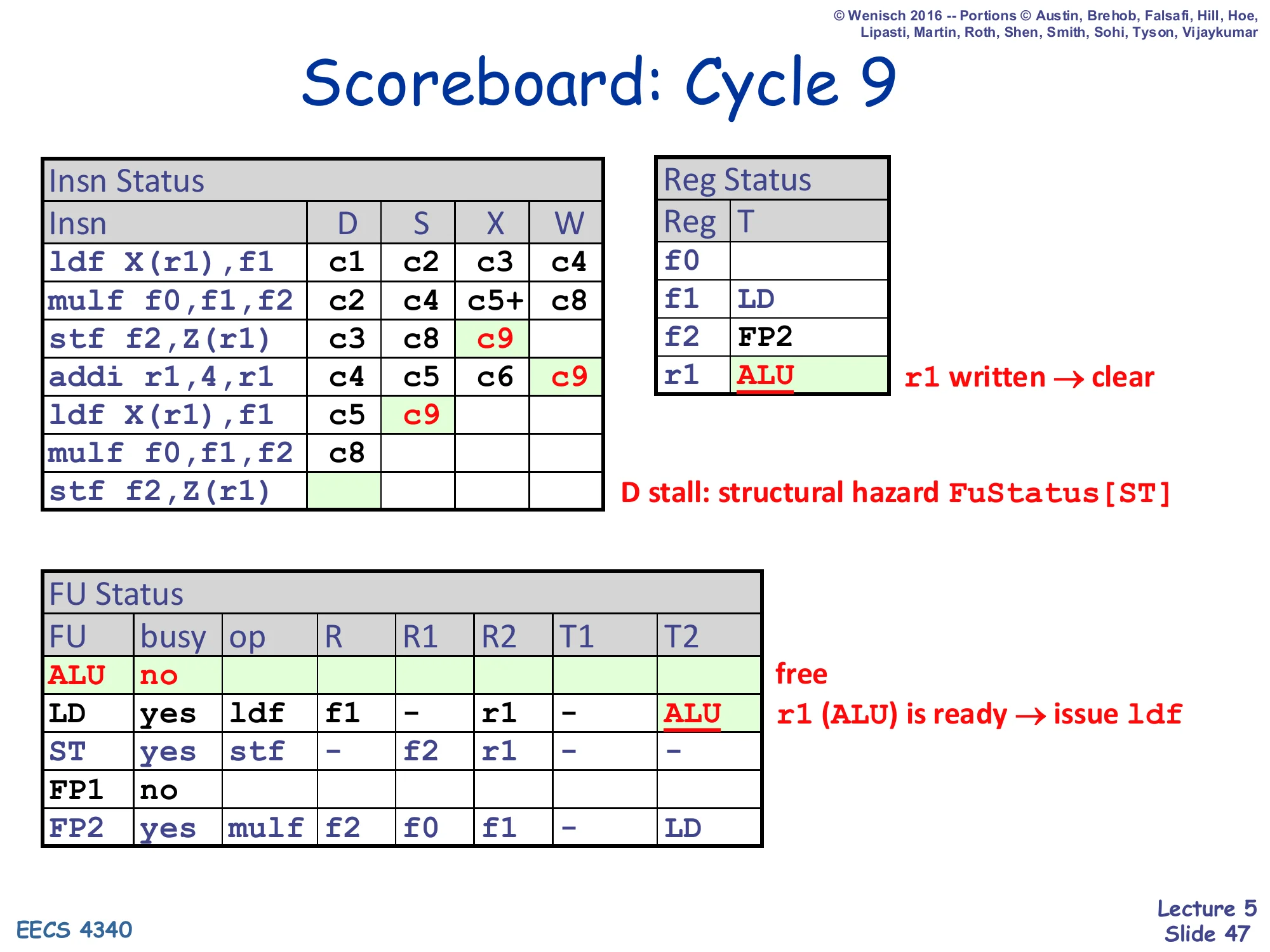 © Wenisch 2016 -- Portions © Austin, Brehob, Falsafi, Hill, Hoe, Lipasti, Martin, Roth, Shen, Smith, Sohi, Tyson, Vijaykumar

Scoreboard: Cycle 9

Insn Status

| Insn | D | S | X | W |
|---|---|---|---|---|
| ldf X(r1),f1 | c1 | c2 | c3 | c4 |
| mulf f0,f1,f2 | c2 | c4 | c5+ | c8 |
| stf f2,Z(r1) | c3 | c8 | c9 | |
| addi r1,4,r1 | c4 | c5 | c6 | c9 |
| ldf X(r1),f1 | c5 | c9 | | |
| mulf f0,f1,f2 | c8 | | | |
| stf f2,Z(r1) | | | | |

Reg Status

| Reg | T |
|---|---|
| f0 | |
| f1 | LD |
| f2 | FP2 |
| r1 | ALU |

r1 written → clear

D stall: structural hazard FuStatus[ST]

FU Status

| FU | busy | op | R | R1 | R2 | T1 | T2 |
|---|---|---|---|---|---|---|---|
| ALU | no | | | | | | |
| LD | yes | ldf | f1 | - | r1 | - | ALU |
| ST | yes | stf | - | f2 | r1 | - | - |
| FP1 | no | | | | | | |
| FP2 | yes | mulf | f2 | f0 | f1 | - | LD |

free

r1 (ALU) is ready → issue ldf

EECS 4340

Lecture 5
Slide 47